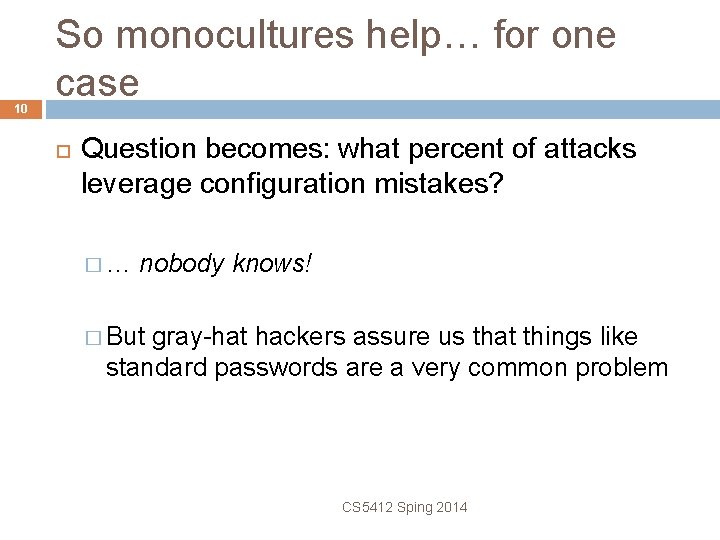 So monocultures help… for one case

10

Question becomes: what percent of attacks leverage configuration mistakes?

… nobody knows!

But gray-hat hackers assure us that things like standard passwords are a very common problem

CS5412 Sping 2014